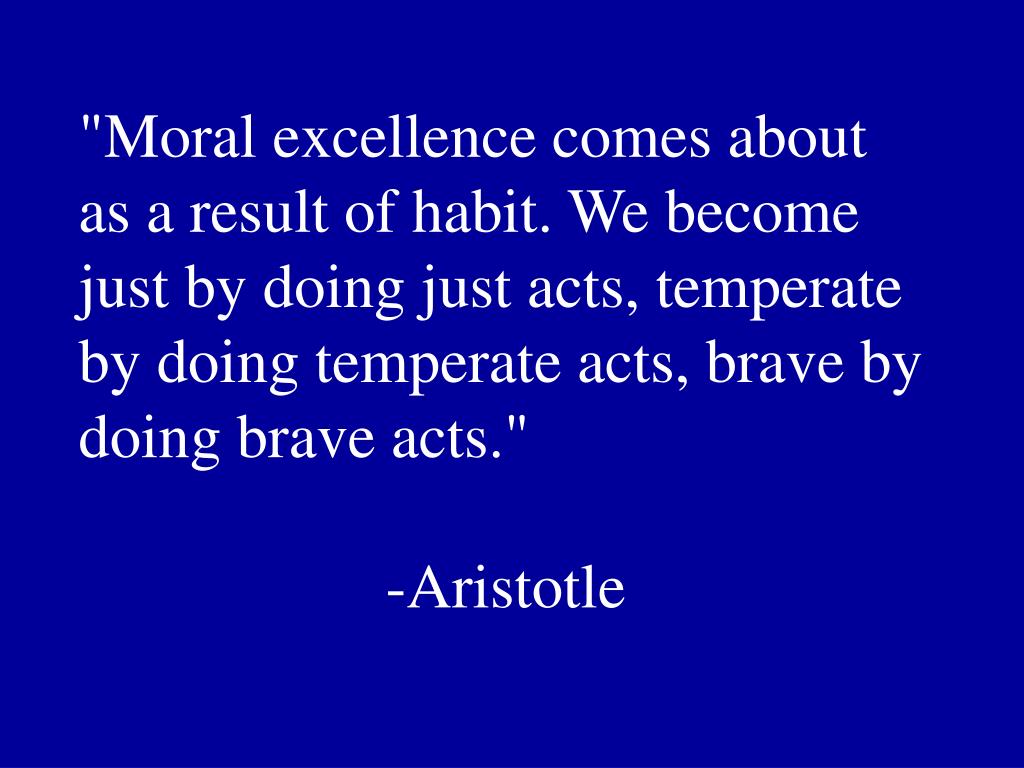 "Moral excellence comes about as a result of habit. We become just by doing just acts, temperate by doing temperate acts, brave by doing brave acts."

-Aristotle